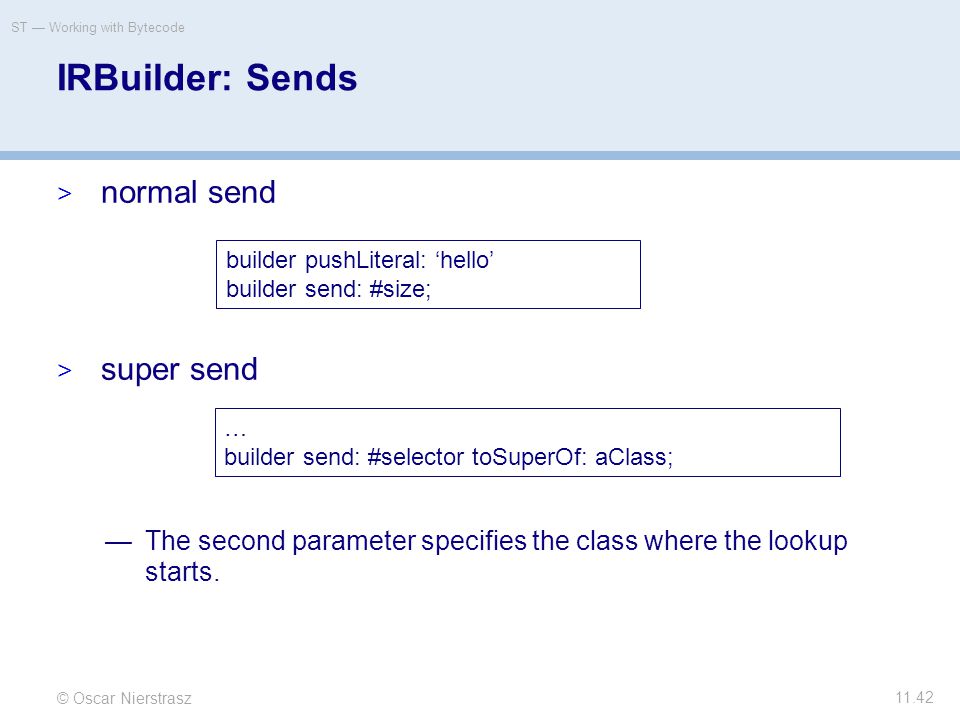 ST — Working with Bytecode

IRBuilder: Sends

> normal send

builder pushLiteral: ‘hello’
builder send: #size;

> super send

…
builder send: #selector toSuperOf: aClass;

— The second parameter specifies the class where the lookup starts.

© Oscar Nierstrasz

11.42